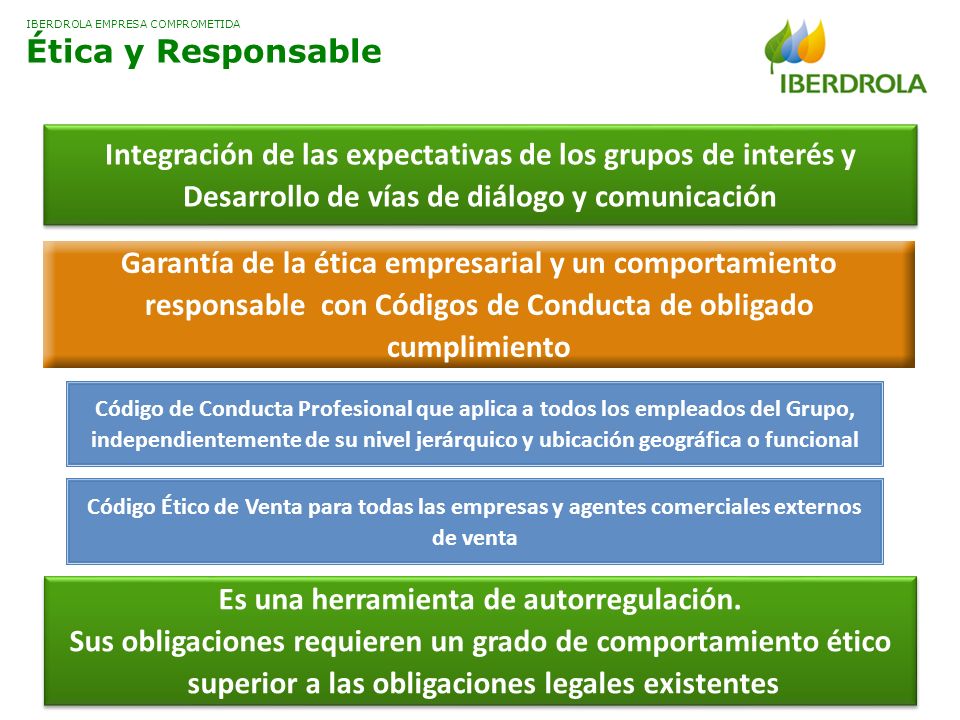 IBERDROLA EMPRESA COMPROMETIDA

Ética y Responsable

IBERDROLA

Integración de las expectativas de los grupos de interés y Desarrollo de vías de diálogo y comunicación

Garantía de la ética empresarial y un comportamiento responsable con Códigos de Conducta de obligado cumplimiento

Código de Conducta Profesional que aplica a todos los empleados del Grupo, independientemente de su nivel jerárquico y ubicación geográfica o funcional

Código Ético de Venta para todas las empresas y agentes comerciales externos de venta

Es una herramienta de autorregulación.
Sus obligaciones requieren un grado de comportamiento ético superior a las obligaciones legales existentes